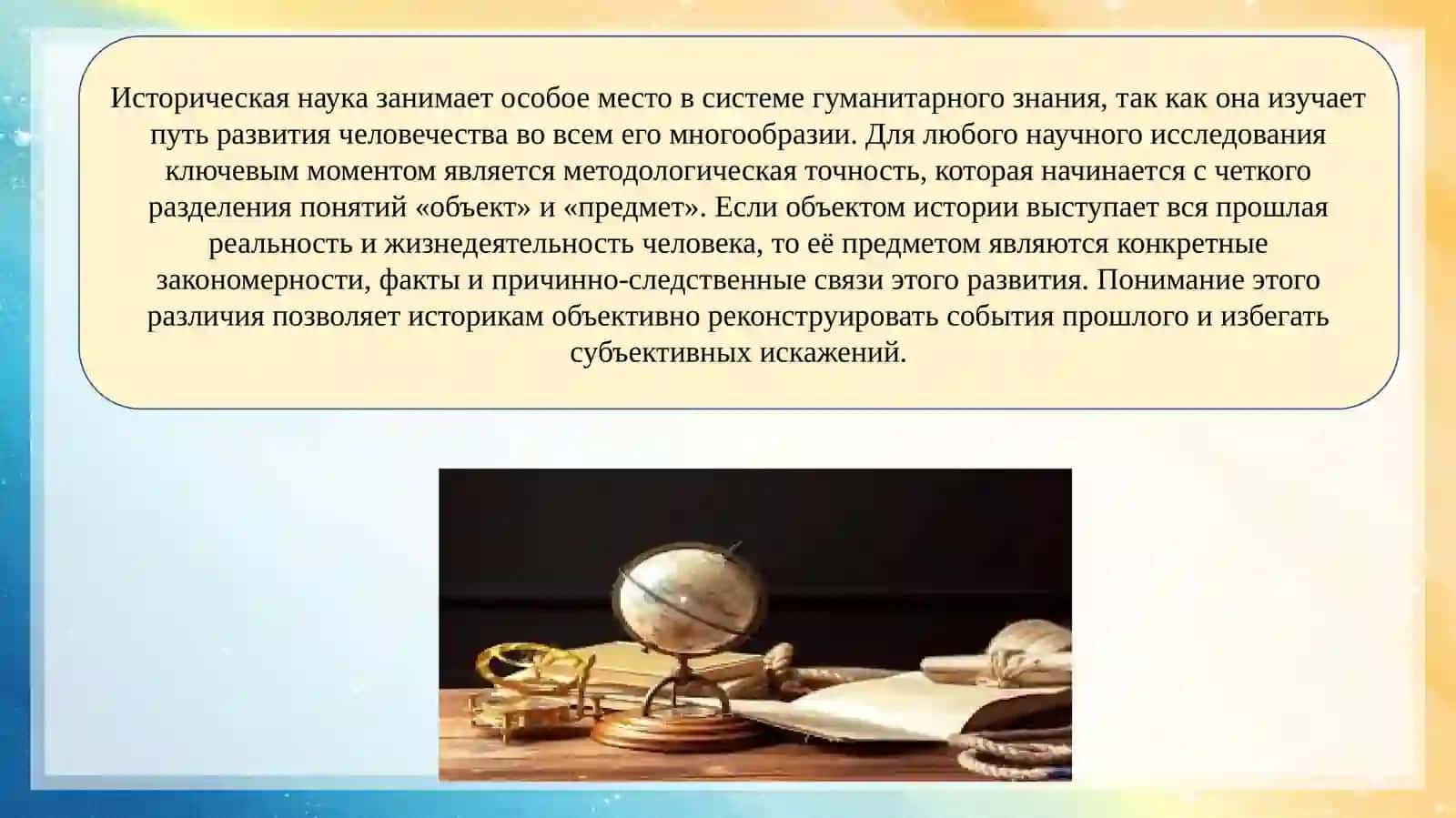 Историческая наука занимает особое место в системе гуманитарного знания, так как она изучает путь развития человечества во всем его многообразии. Для любого научного исследования ключевым моментом является методологическая точность, которая начинается с четкого разделения понятий «объект» и «предмет». Если объектом истории выступает вся прошлая реальность и жизнедеятельность человека, то её предметом являются конкретные закономерности, факты и причинно-следственные связи этого развития. Понимание этого различия позволяет историкам объективно реконструировать события прошлого и избегать субъективных искажений.